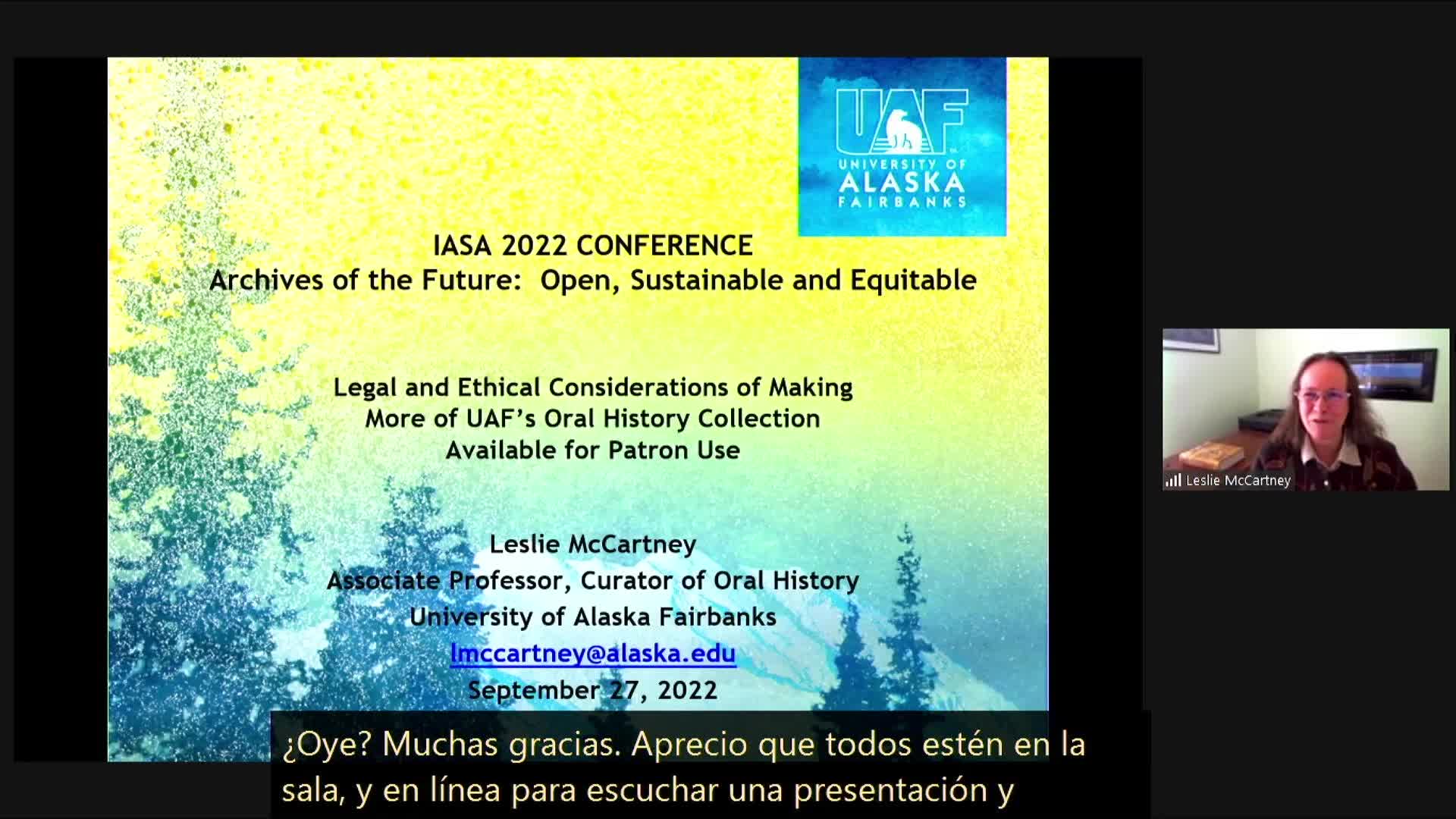 UAF
UNIVERSITY OF
ALASKA
FAIRBANKS

IASA 2022 CONFERENCE
Archives of the Future: Open, Sustainable and Equitable

Legal and Ethical Considerations of Making More of UAF's Oral History Collection Available for Patron Use

Leslie McCartney
Associate Professor, Curator of Oral History
University of Alaska Fairbanks
lmccartney@alaska.edu
September 27, 2022

Leslie McCartney

¿Oye? Muchas gracias. Aprecio que todos estén en la sala, y en línea para escuchar una presentación y